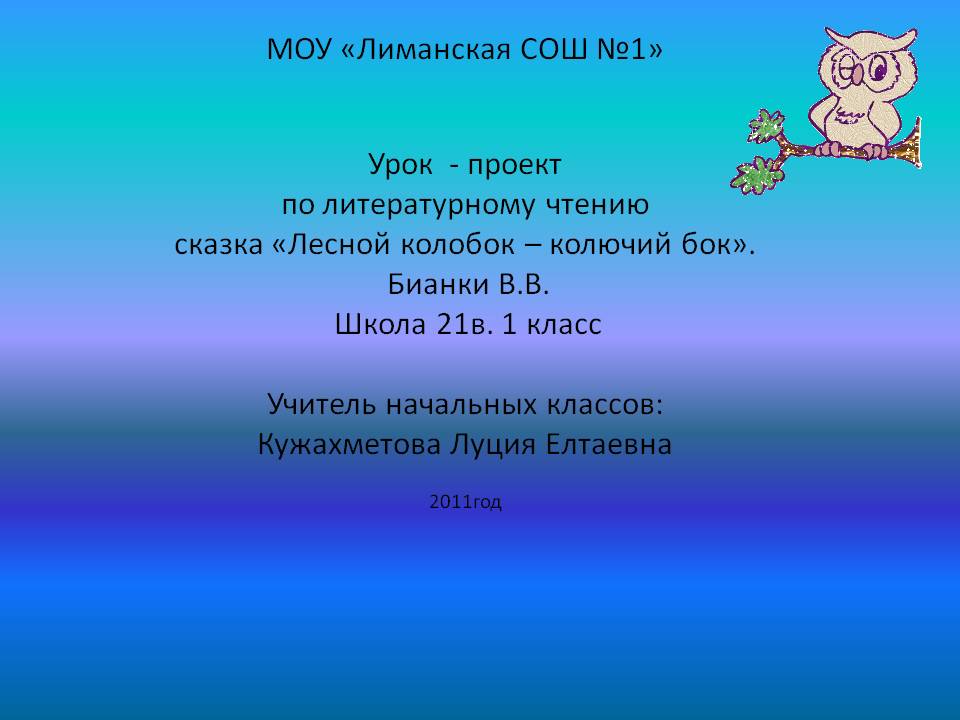 МОУ «Лиманская СОШ №1»

Урок - проект
по литературному чтению
сказка «Лесной колобок – колючий бок».
Бианки В.В.
Школа 21в. 1 класс

Учитель начальных классов:
Кужахметова Луция Елтаевна

2011год